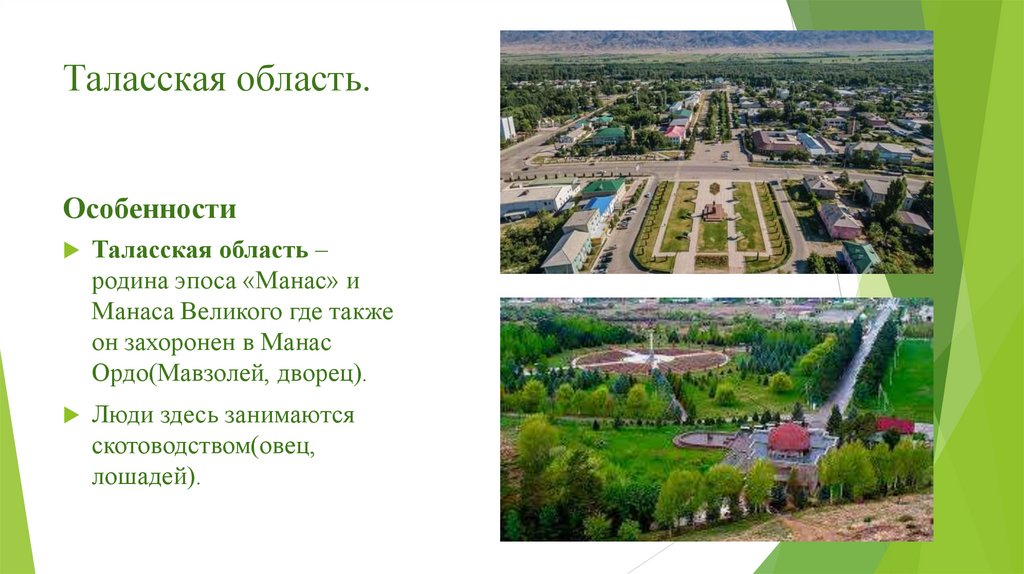 Таласская область.

Особенности

Таласская область – родина эпоса «Манас» и Манаса Великого где также он захоронен в Манас Ордо(Мавзолей, дворец).

Люди здесь занимаются скотоводством(овец, лошадей).